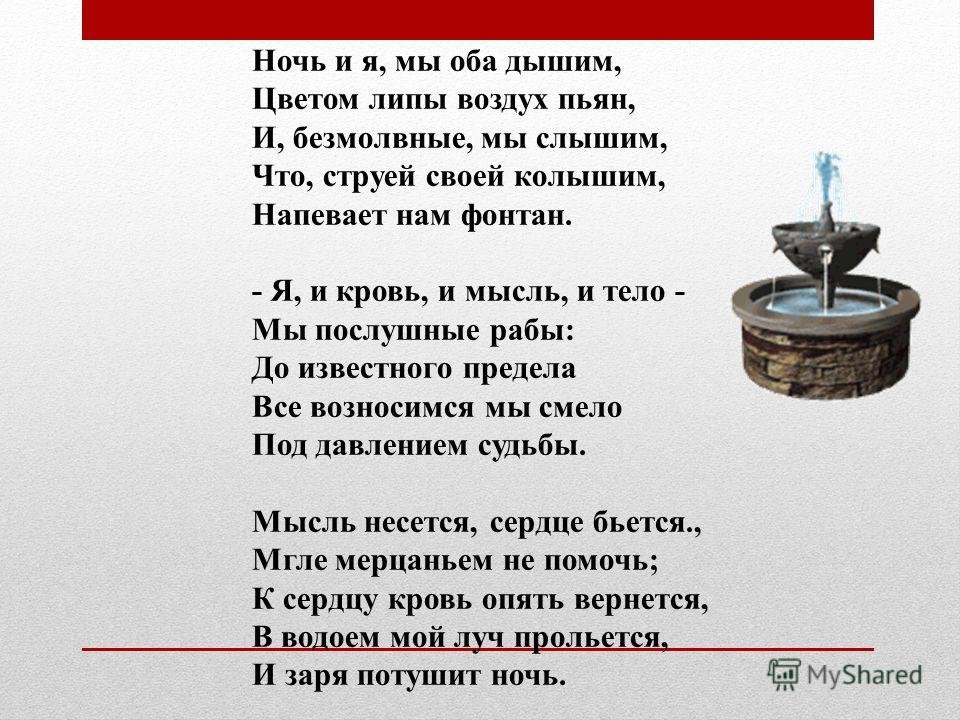 Ночь и я, мы оба дышим,
Цветом липы воздух пьян,
И, безмолвные, мы слышим,
Что, струей своей колышим,
Напевает нам фонтан.

- Я, и кровь, и мысль, и тело -
Мы послушные рабы:
До известного предела
Все возносимся мы смело
Под давлением судьбы.

Мысль несется, сердце бьется.,
Мгле мерцаньем не помочь;
К сердцу кровь опять вернется,
В водоем мой луч прольется,
И заря потушит ночь.

MyShared